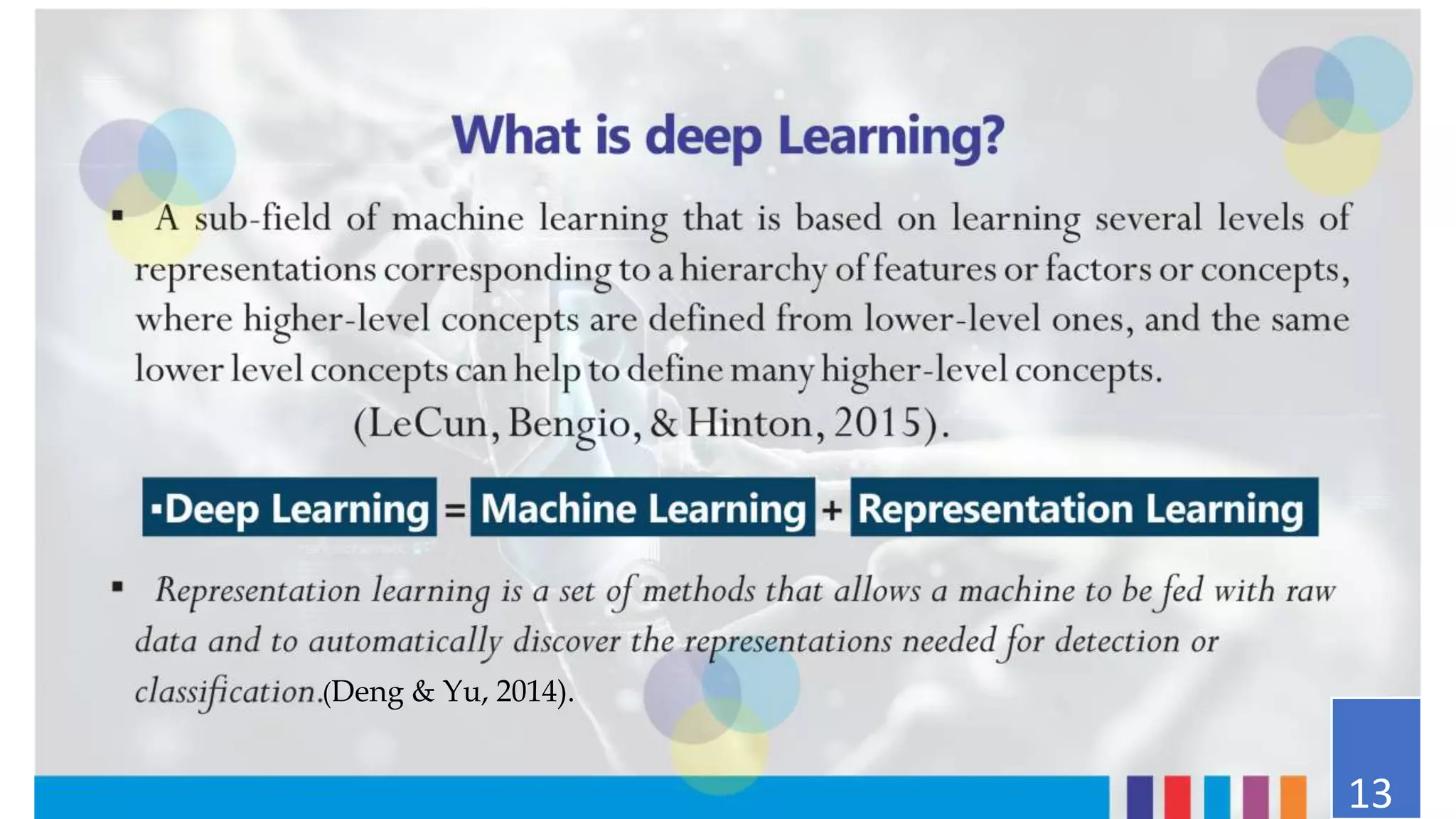 What is deep Learning?

▪ A sub-field of machine learning that is based on learning several levels of representations corresponding to a hierarchy of features or factors or concepts, where higher-level concepts are defined from lower-level ones, and the same lower level concepts can help to define many higher-level concepts.

(LeCun, Bengio, & Hinton, 2015).

▪Deep Learning = Machine Learning + Representation Learning

▪ Representation learning is a set of methods that allows a machine to be fed with raw data and to automatically discover the representations needed for detection or classification.(Deng & Yu, 2014).

13